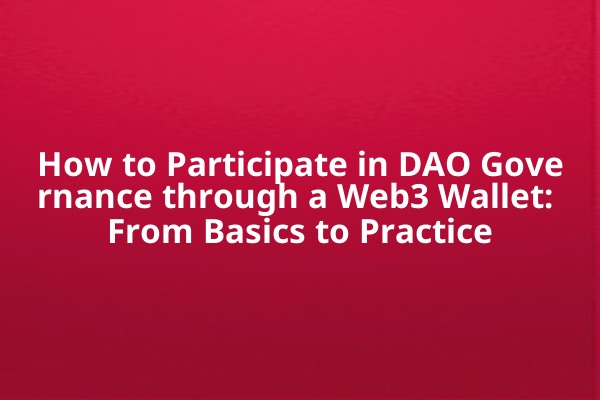 How to Participate in DAO Governance through a Web3 Wallet: From Basics to Practice